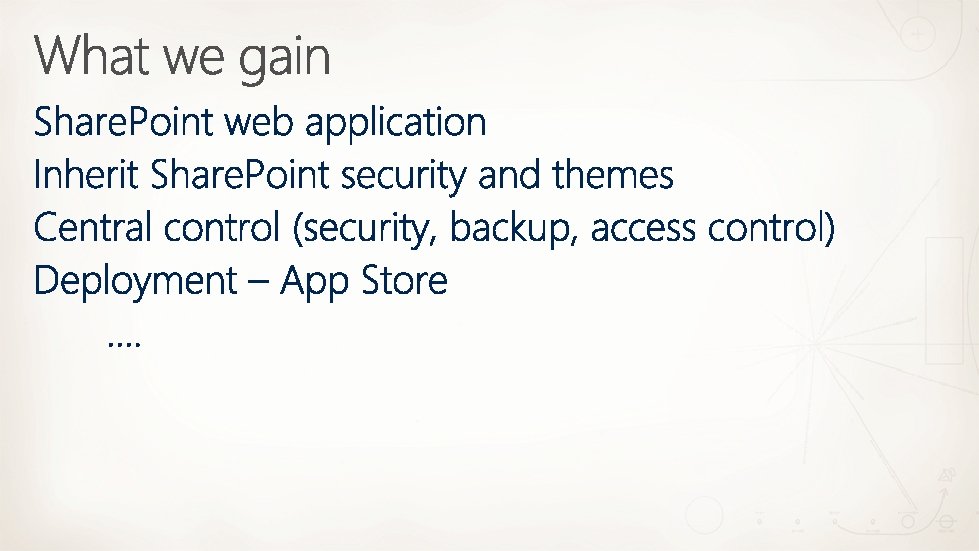 What we gain

SharePoint web application

Inherit SharePoint security and themes

Central control (security, backup, access control)

Deployment – App Store

....